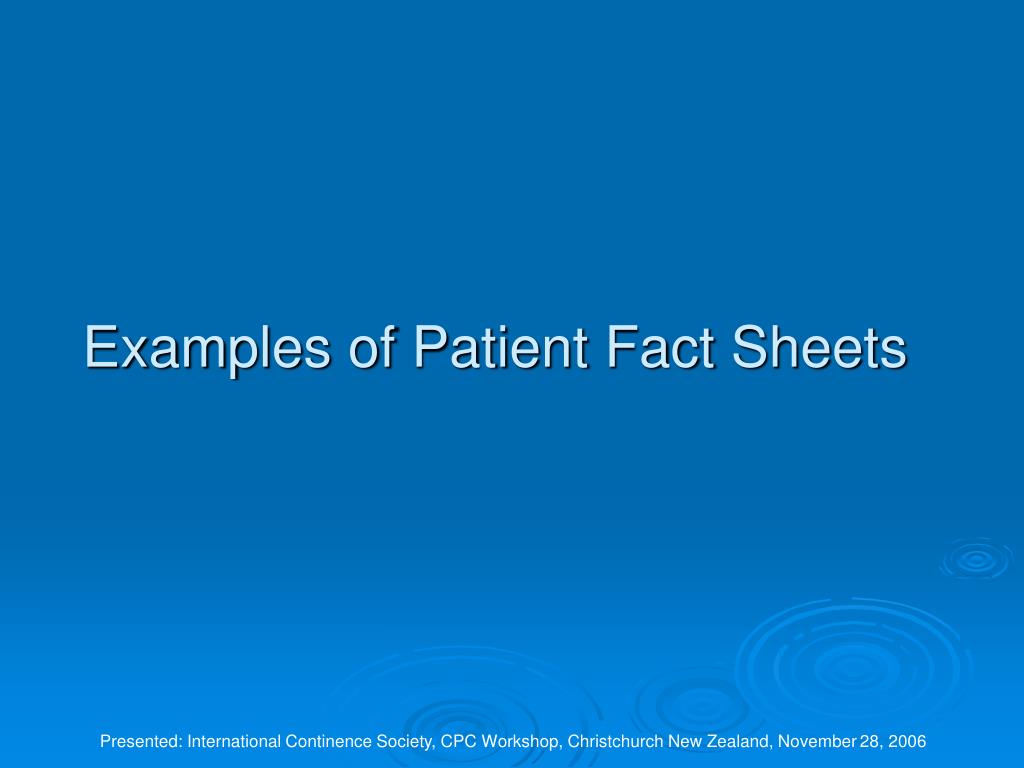 Examples of Patient Fact Sheets

Presented: International Continence Society, CPC Workshop, Christchurch New Zealand, November 28, 2006